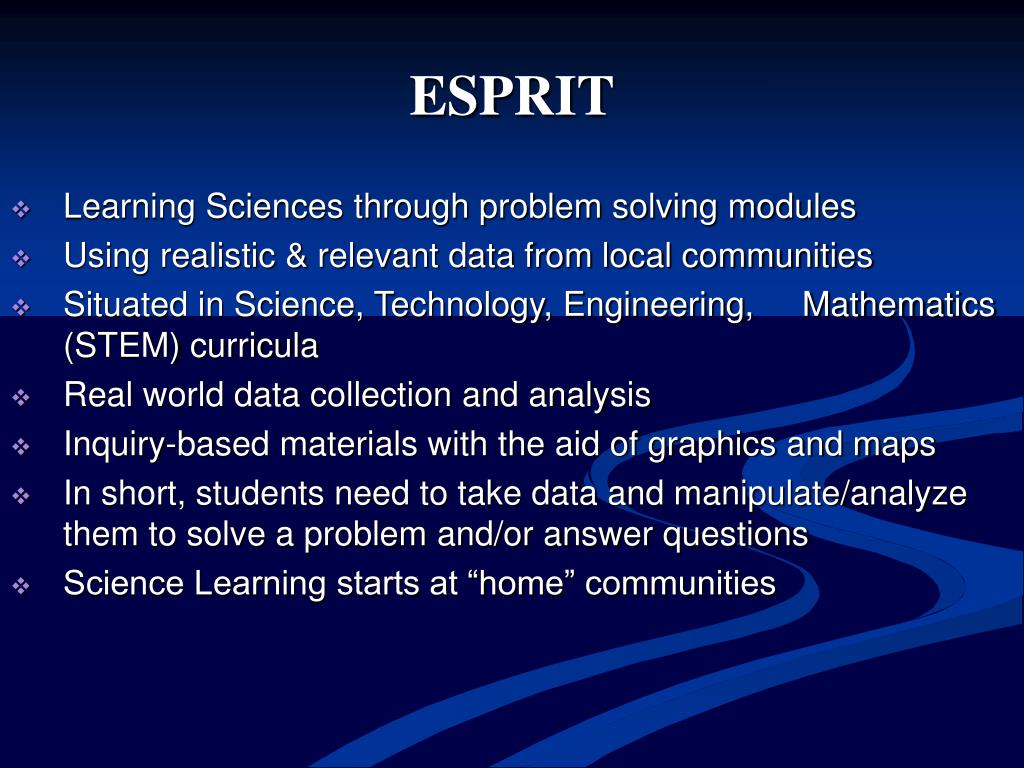 ESPRIT

❖ Learning Sciences through problem solving modules
❖ Using realistic & relevant data from local communities
❖ Situated in Science, Technology, Engineering, Mathematics (STEM) curricula
❖ Real world data collection and analysis
❖ Inquiry-based materials with the aid of graphics and maps
❖ In short, students need to take data and manipulate/analyze them to solve a problem and/or answer questions
❖ Science Learning starts at “home” communities